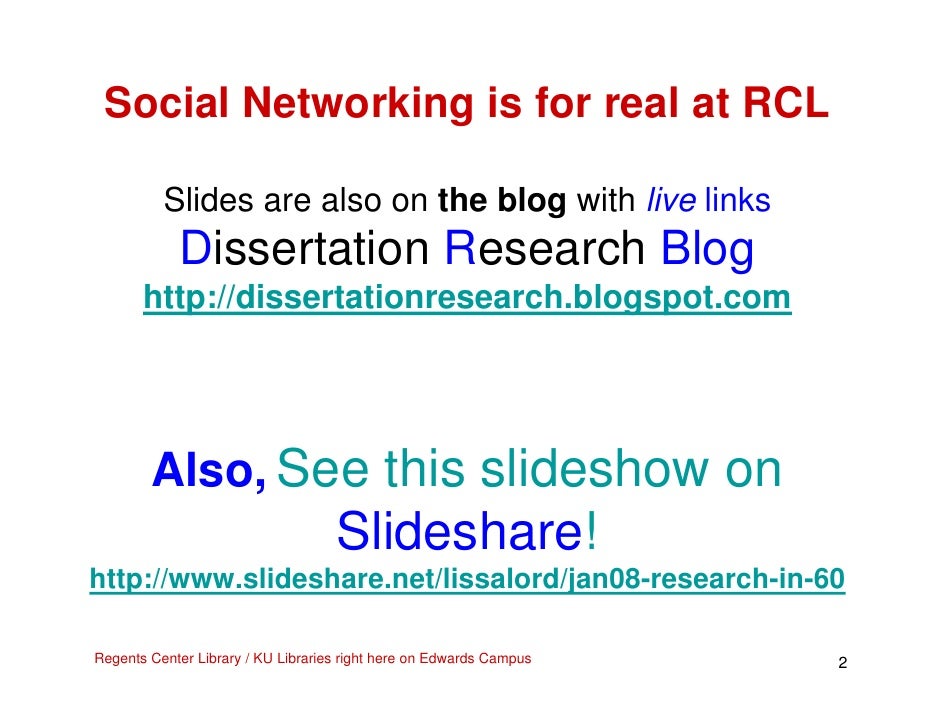 Social Networking is for real at RCL

Slides are also on the blog with live links
Dissertation Research Blog
http://dissertationresearch.blogspot.com

Also, See this slideshow on Slideshare!
http://www.slideshare.net/lissalord/jan08-research-in-60

Regents Center Library / KU Libraries right here on Edwards Campus

2